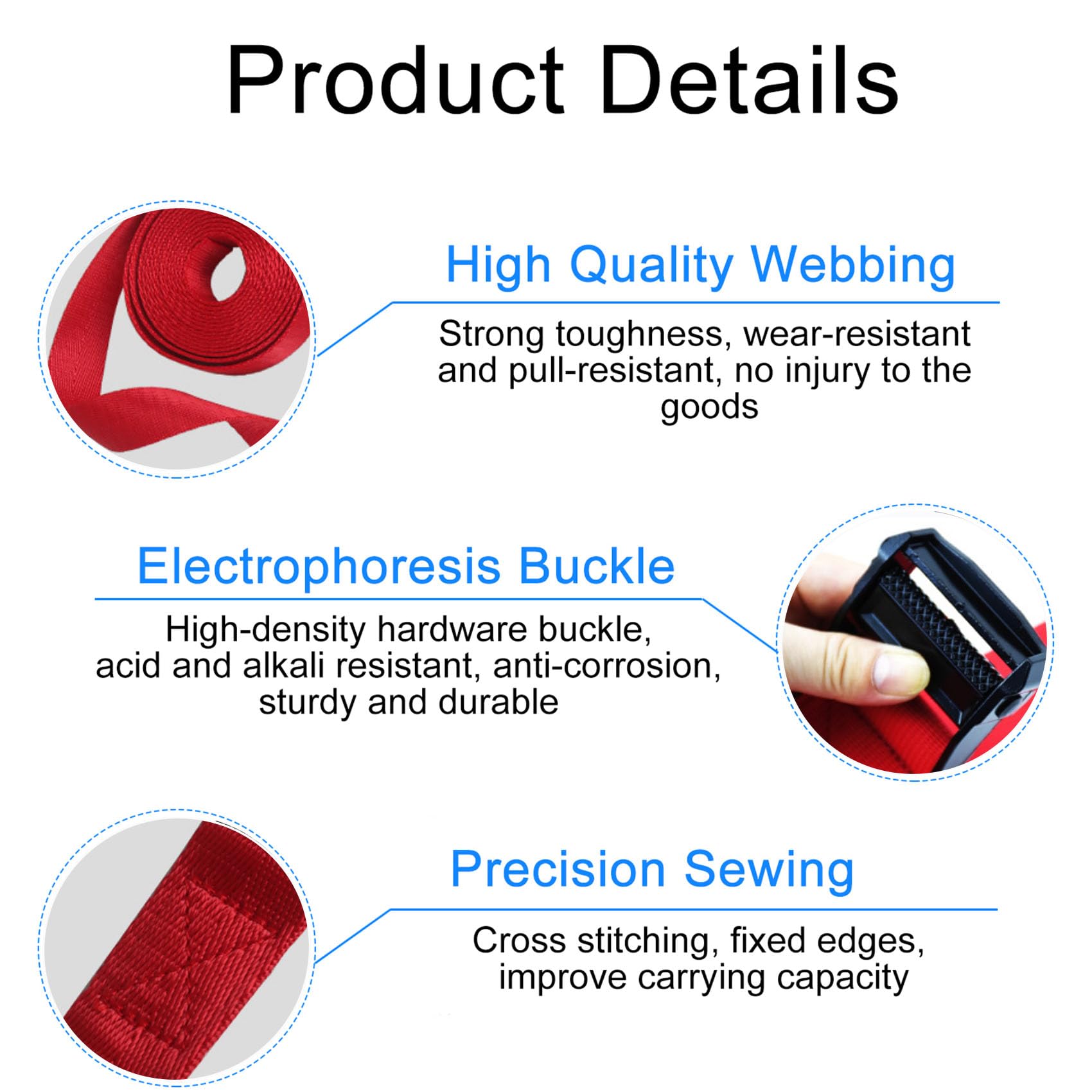 Product Details

High Quality Webbing

Strong toughness, wear-resistant and pull-resistant, no injury to the goods

Electrophoresis Buckle

High-density hardware buckle, acid and alkali resistant, anti-corrosion, sturdy and durable

Precision Sewing

Cross stitching, fixed edges, improve carrying capacity